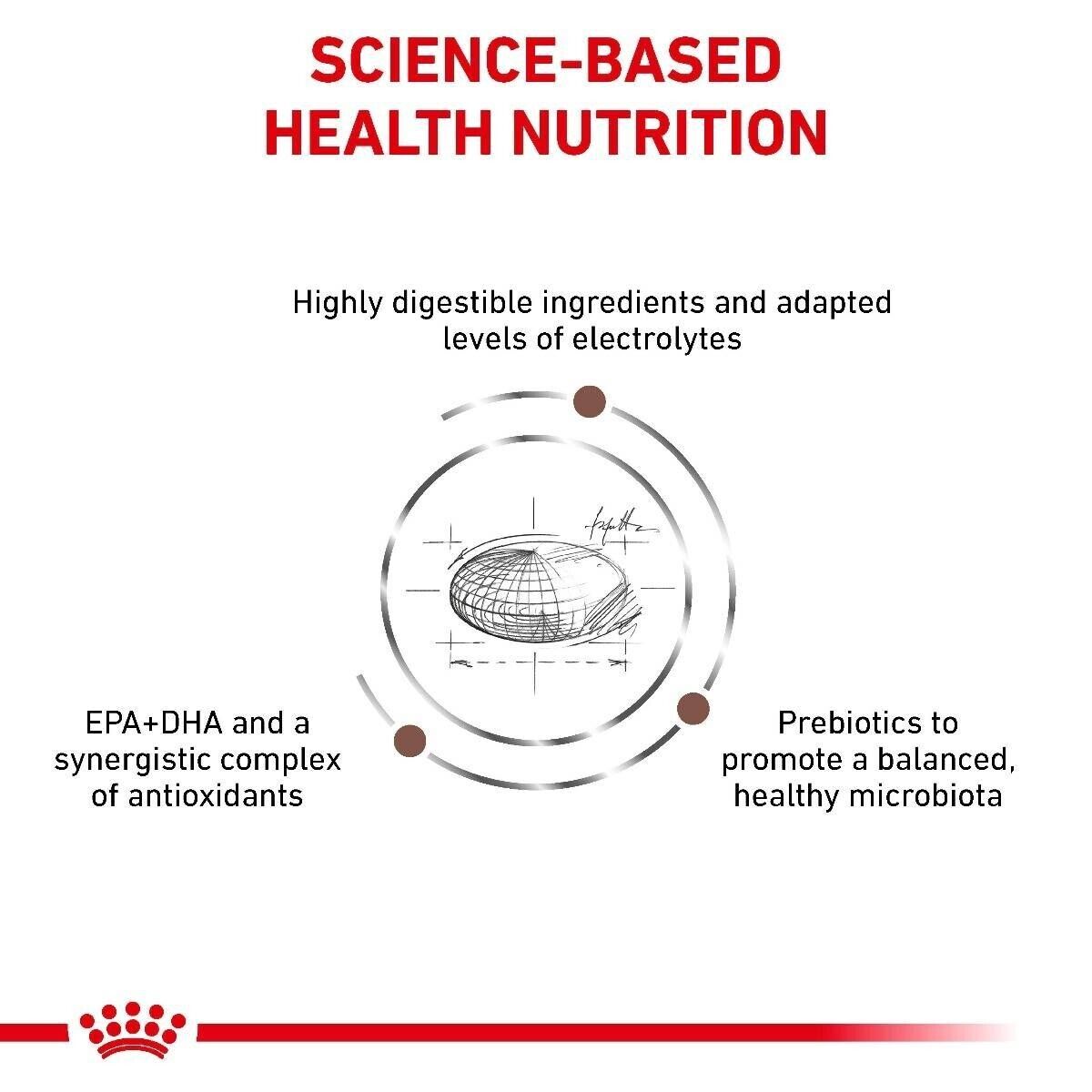 SCIENCE-BASED HEALTH NUTRITION

Highly digestible ingredients and adapted levels of electrolytes

EPA+DHA and a synergistic complex of antioxidants

Prebiotics to promote a balanced, healthy microbiota